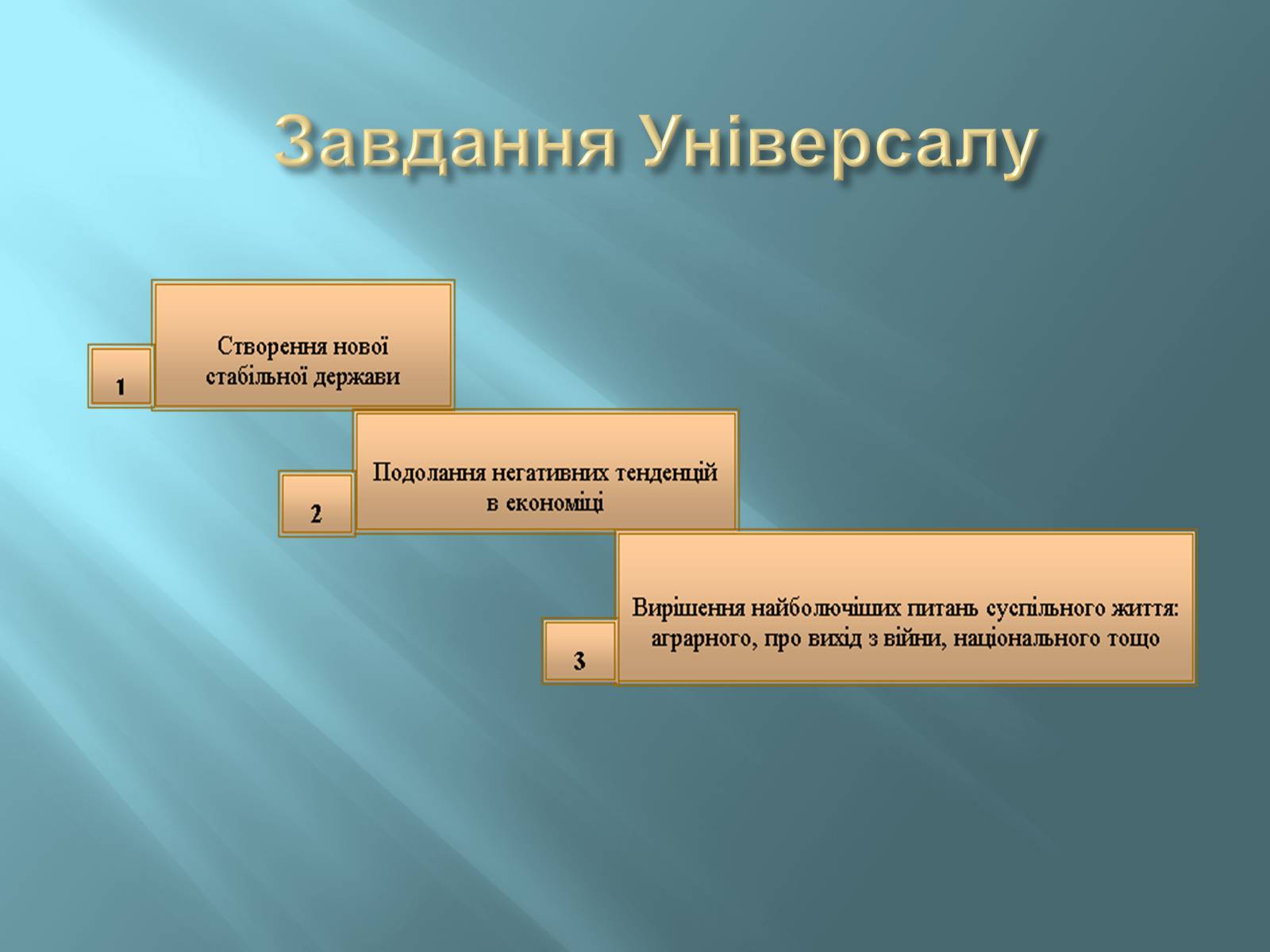 Завдання Універсалу

1

Створення нової стабільної держави

2

Подолання негативних тенденцій в економіці

3

Вирішення найболючіших питань суспільного життя: аграрного, про вихід з війни, національного тощо